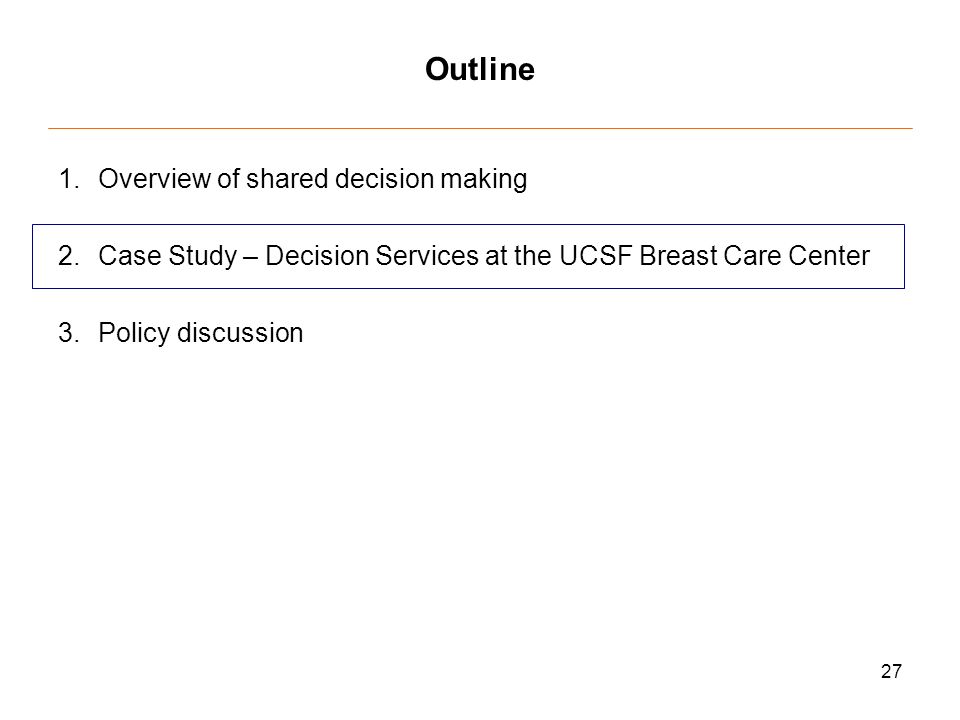 Outline

1. Overview of shared decision making

2. Case Study – Decision Services at the UCSF Breast Care Center

3. Policy discussion

27